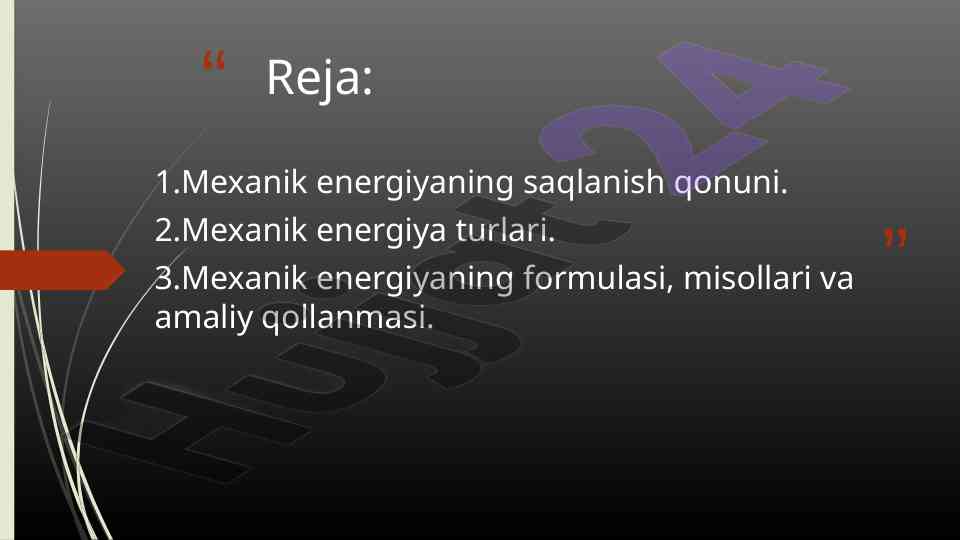 “ Reja:

1.Mexanik energiyaning saqlanish qonuni.
2.Mexanik energiya turlari.
3.Mexanik energiyaning formulasi, misollari va amaliy qollanmasi.

”

Hujjat24